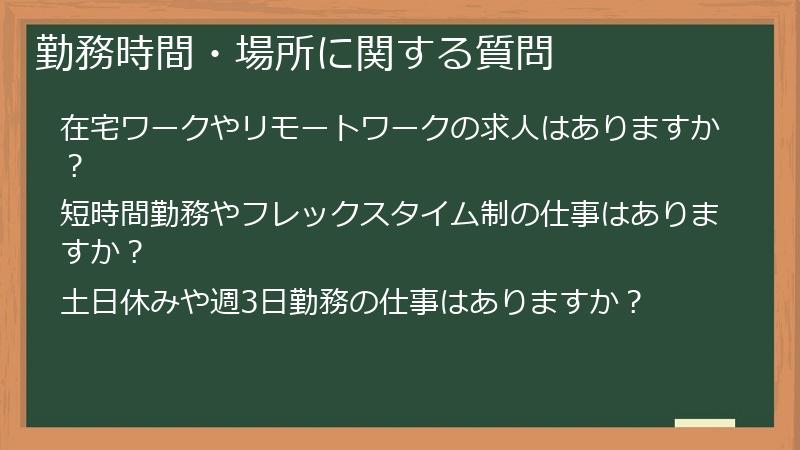 勤務時間・場所に関する質問

在宅ワークやリモートワークの求人はありますか？

短時間勤務やフレックスタイム制の仕事はありますか？

土日休みや週3日勤務の仕事はありますか？